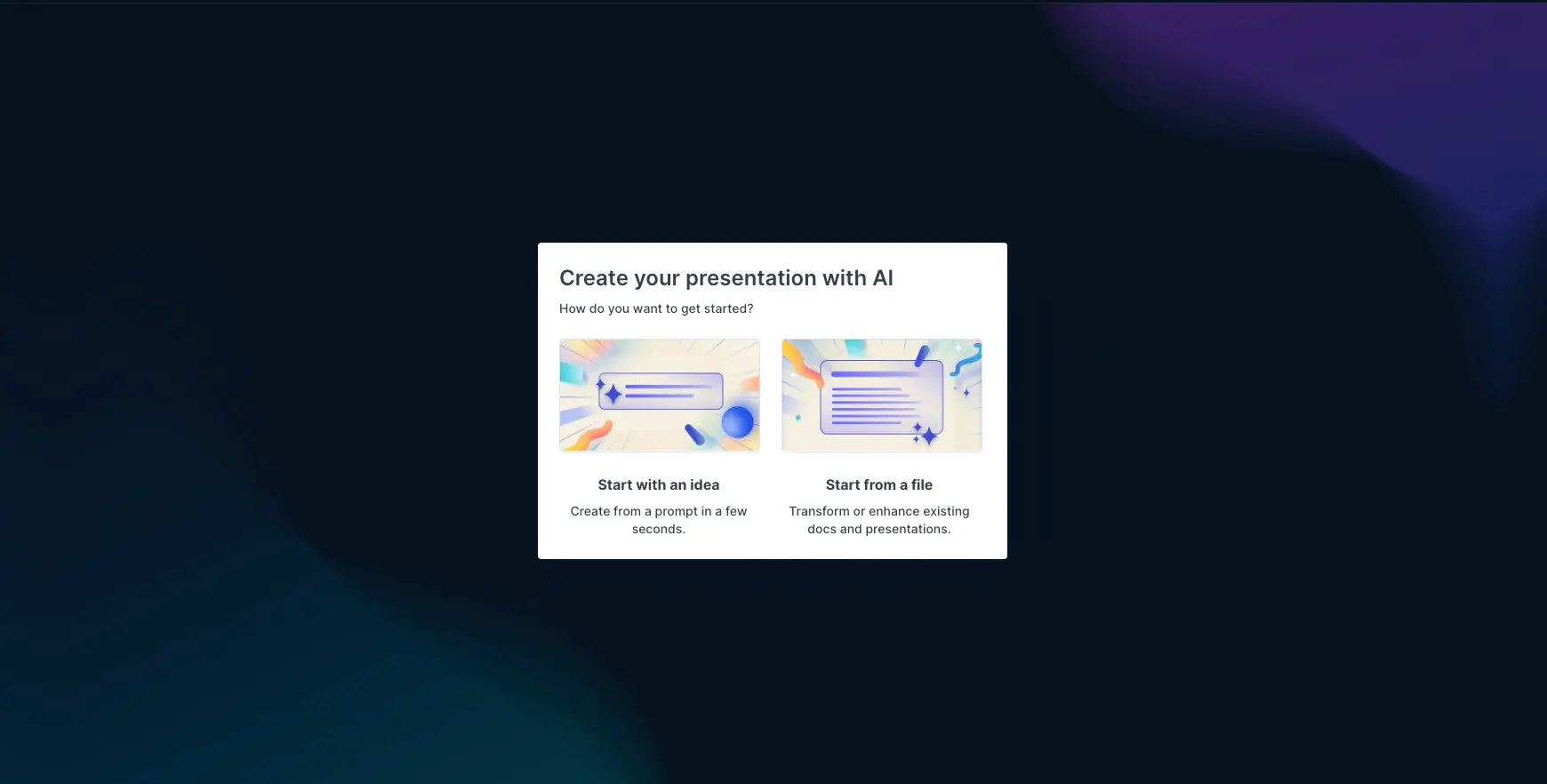 Create your presentation with AI

How do you want to get started?

Start with an idea

Create from a prompt in a few seconds.

Start from a file

Transform or enhance existing docs and presentations.